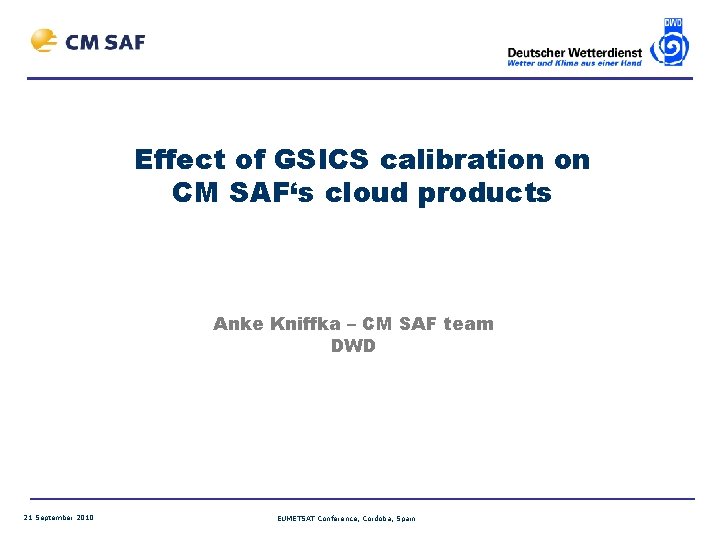 CM SAF

DWD

Deutscher Wetterdienst
Wetter und Klima aus einer Hand

Effect of GSICS calibration on CM SAF‘s cloud products

Anke Kniffka – CM SAF team
DWD

21 September 2010

EUMETSAT Conference, Cordoba, Spain